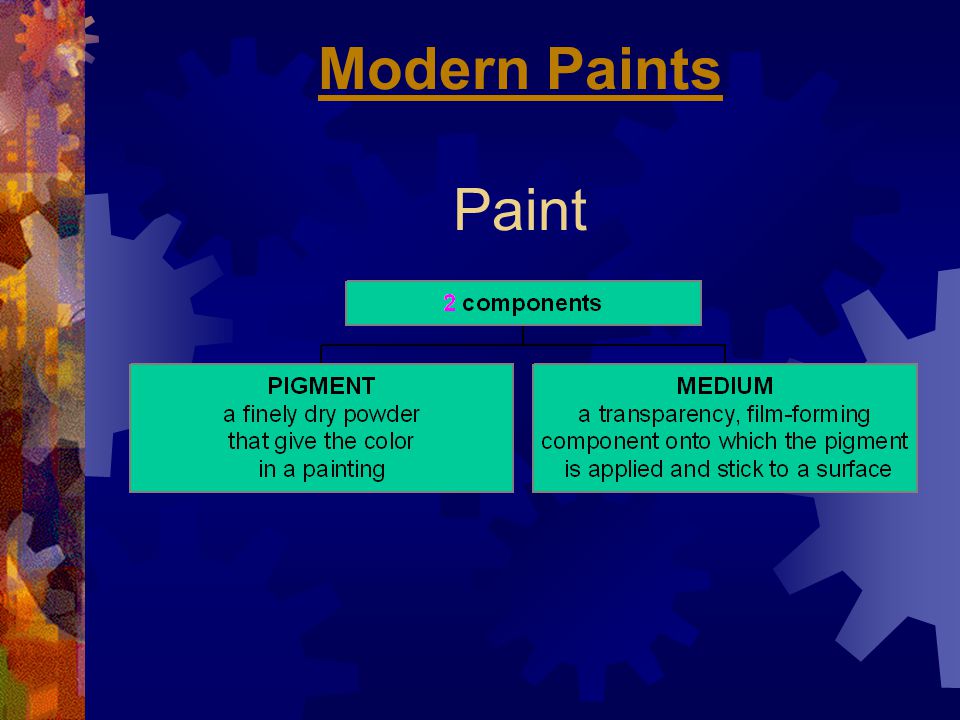 Modern Paints

Paint

2 components

PIGMENT
a finely dry powder that give the color in a painting

MEDIUM
a transparency, film-forming component onto which the pigment is applied and stick to a surface